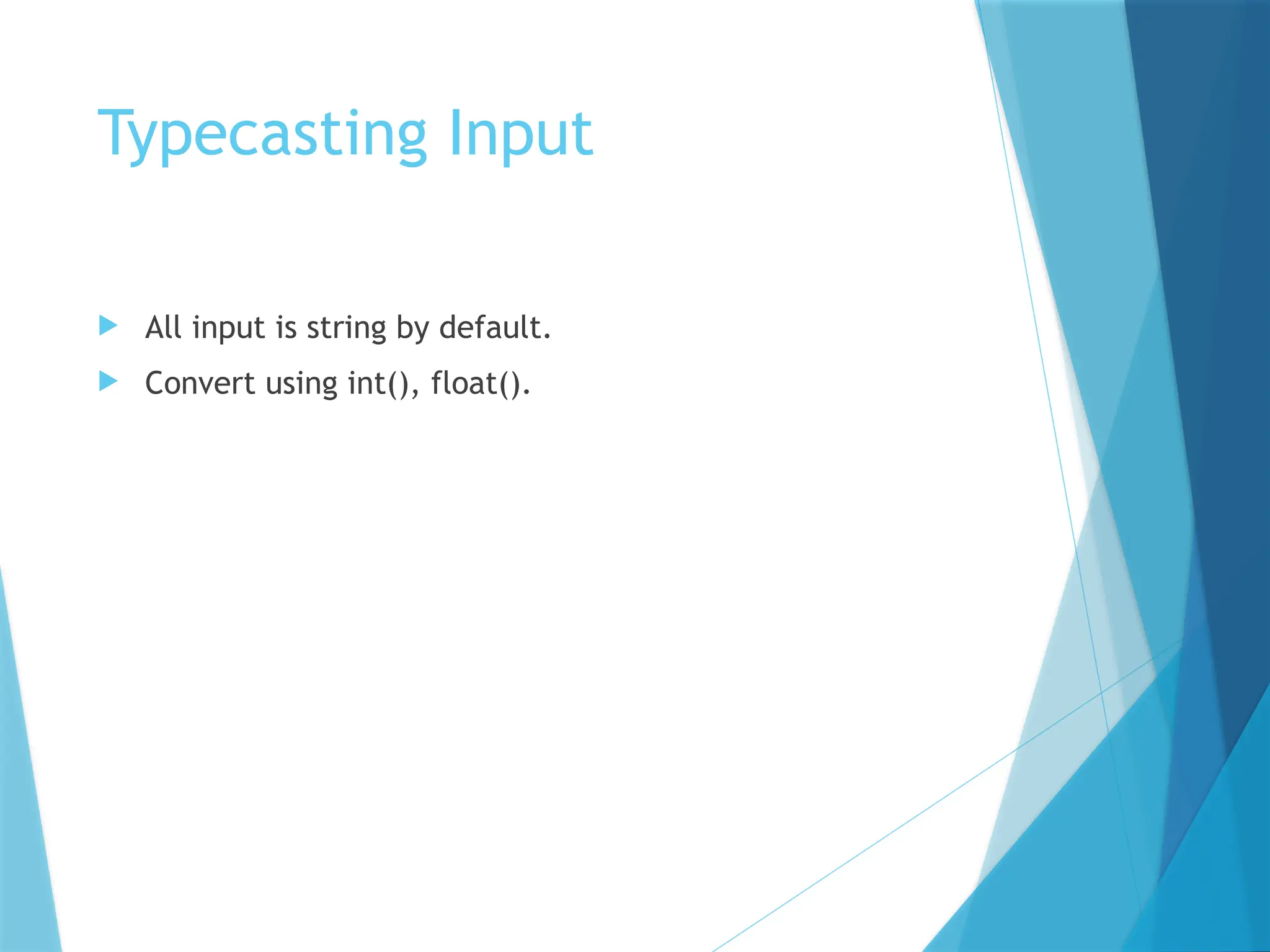 Typecasting Input

All input is string by default.

Convert using int(), float().